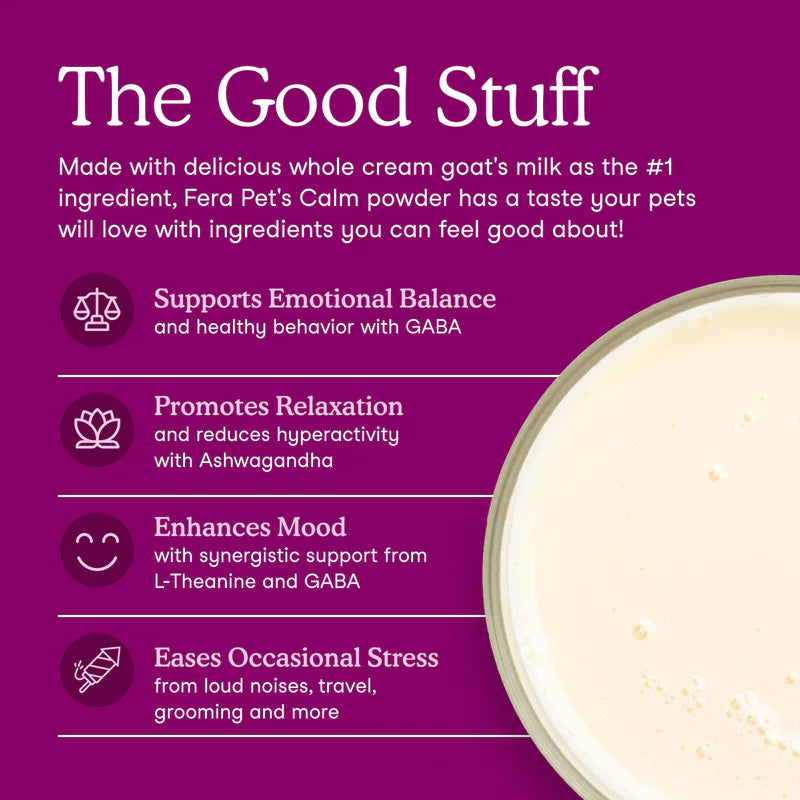 The Good Stuff

Made with delicious whole cream goat's milk as the #1 ingredient, Fera Pet's Calm powder has a taste your pets will love with ingredients you can feel good about!

Supports Emotional Balance
and healthy behavior with GABA

Promotes Relaxation
and reduces hyperactivity with Ashwagandha

Enhances Mood
with synergistic support from L-Theanine and GABA

Eases Occasional Stress
from loud noises, travel, grooming and more